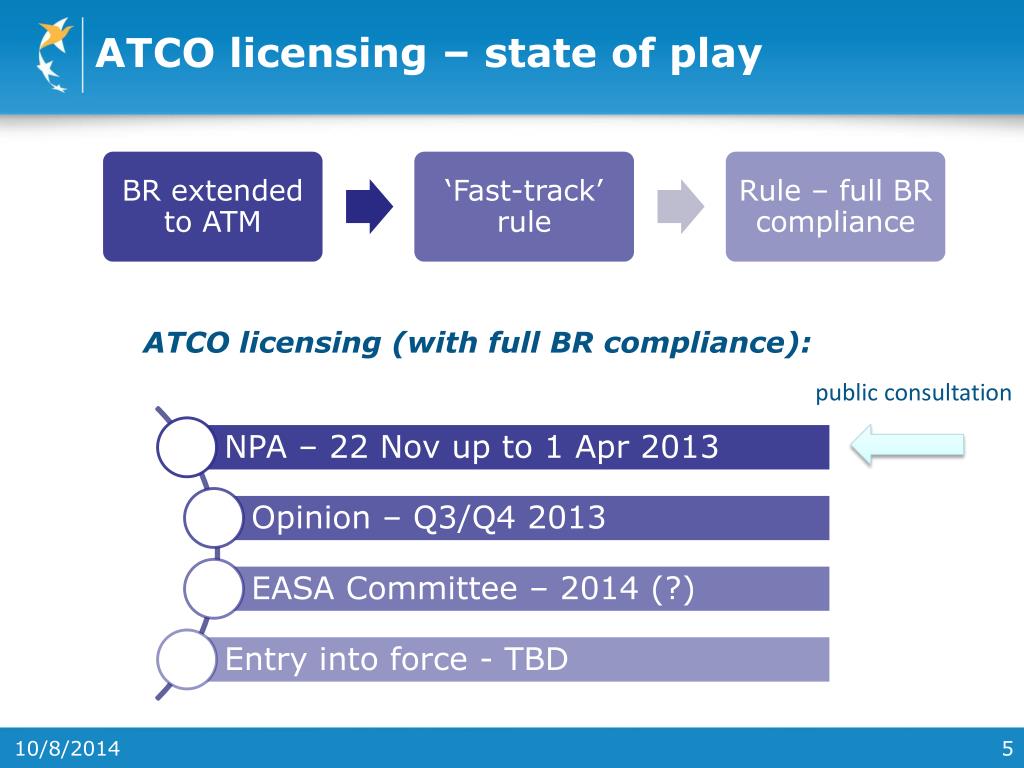 ATCO licensing – state of play

BR extended to ATM

‘Fast-track’ rule

Rule – full BR compliance

ATCO licensing (with full BR compliance):

public consultation

NPA – 22 Nov up to 1 Apr 2013

Opinion – Q3/Q4 2013

EASA Committee – 2014 (?)

Entry into force - TBD

10/8/2014

5